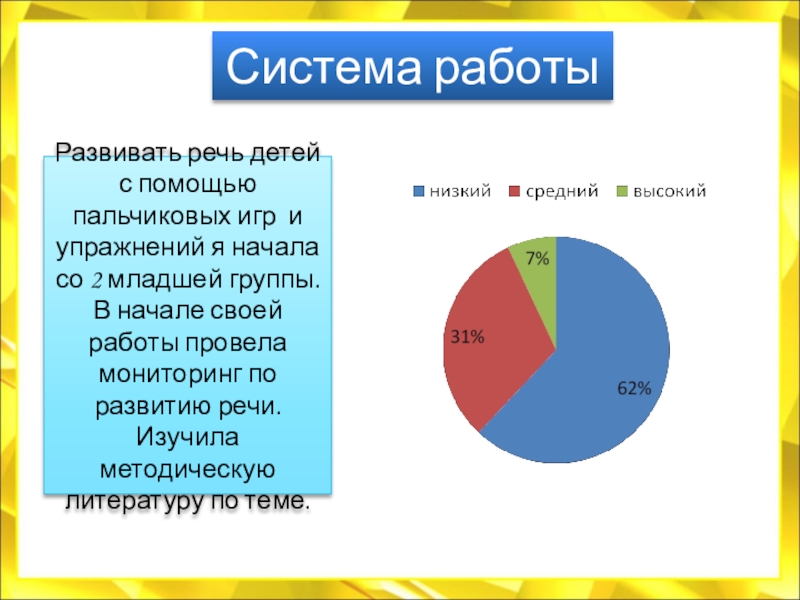 Система работы

Развивать речь детей с помощью пальчиковых игр и упражнений я начала со 2 младшей группы. В начале своей работы провела мониторинг по развитию речи. Изучила методическую литературу по теме.

низкий средний высокий

7%

31%

62%